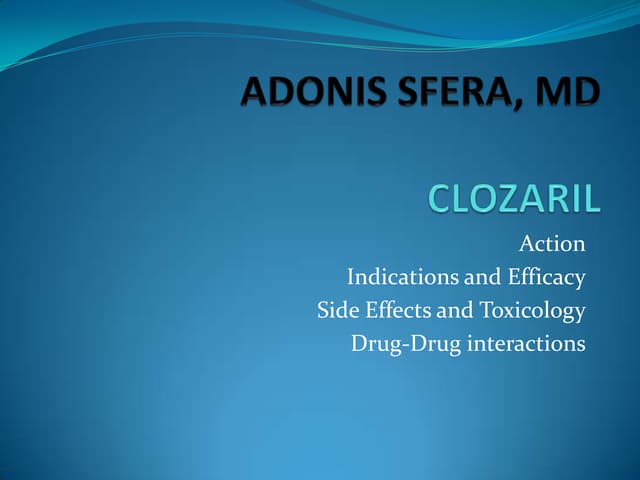 ADONIS SFERA, MD

CLOZARIL

Action
Indications and Efficacy
Side Effects and Toxicology
Drug-Drug interactions